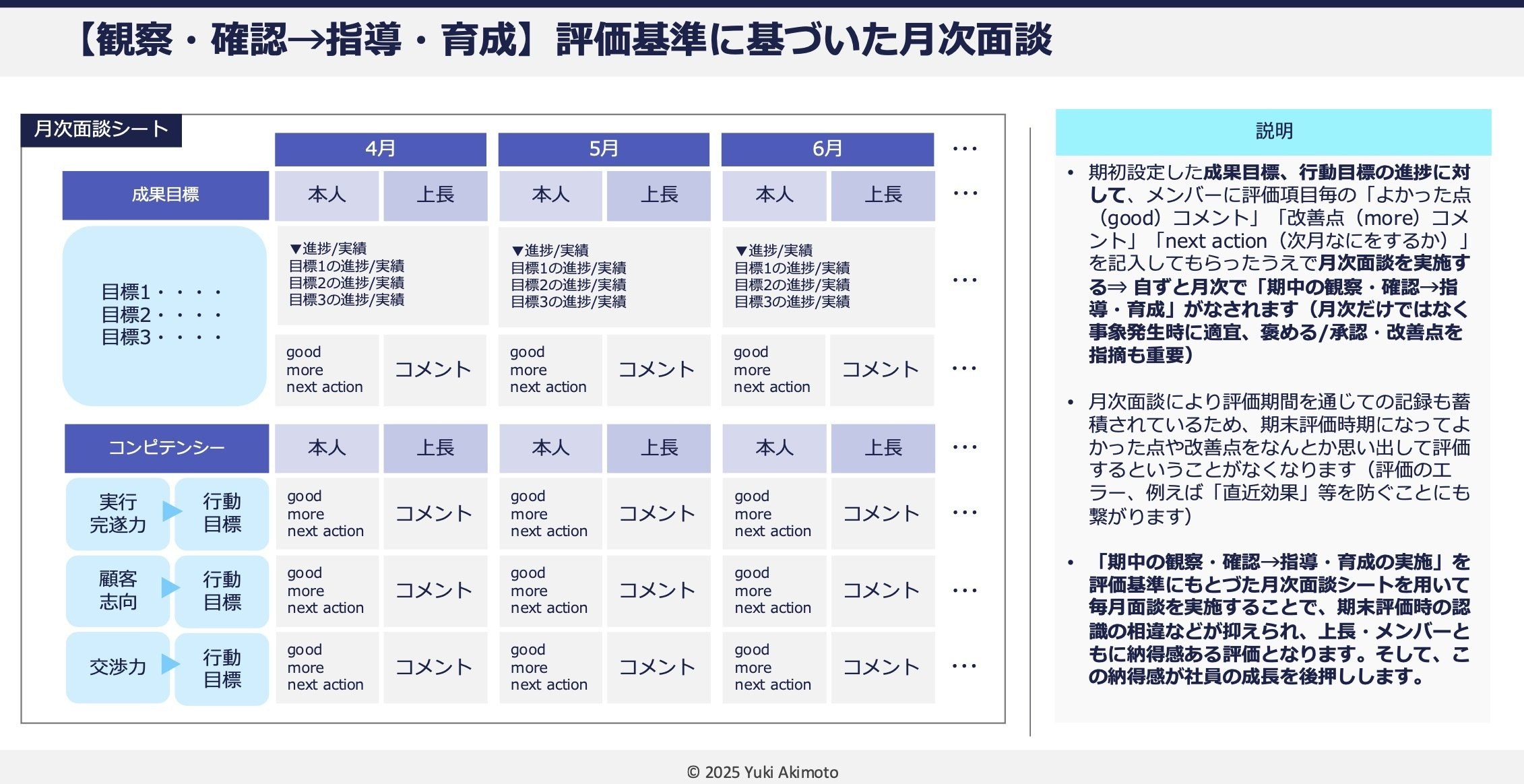 【観察・確認→指導・育成】評価基準に基づいた月次面談

月次面談シート

| | 4月 | | 5月 | | 6月 | | … |
|---|---|---|---|---|---|---|---|
| 成果目標 | 本人 | 上長 | 本人 | 上長 | 本人 | 上長 | … |
| 目標1・・・・ 目標2・・・・ 目標3・・・・ | ▼進捗/実績 目標1の進捗/実績 目標2の進捗/実績 目標3の進捗/実績 | | ▼進捗/実績 目標1の進捗/実績 目標2の進捗/実績 目標3の進捗/実績 | | ▼進捗/実績 目標1の進捗/実績 目標2の進捗/実績 目標3の進捗/実績 | | … |
| | good more next action | コメント | good more next action | コメント | good more next action | コメント | … |
| コンピテンシー | 本人 | 上長 | 本人 | 上長 | 本人 | 上長 | … |
| 実行完遂力 ▶ 行動目標 | good more next action | コメント | good more next action | コメント | good more next action | コメント | … |
| 顧客志向 ▶ 行動目標 | good more next action | コメント | good more next action | コメント | good more next action | コメント | … |
| 交渉力 ▶ 行動目標 | good more next action | コメント | good more next action | コメント | good more next action | コメント | … |

説明

• 期初設定した成果目標、行動目標の進捗に対して、メンバーに評価項目毎の「よかった点（good）コメント」「改善点（more）コメント」「next action（次月なにをするか）」を記入してもらったうえで月次面談を実施する⇒ 自ずと月次で「期中の観察・確認→指導・育成」がなされます（月次だけではなく事象発生時に適宜、褒める/承認・改善点を指摘も重要）

• 月次面談により評価期間を通じての記録も蓄積されているため、期末評価時期になってよかった点や改善点をなんとか思い出して評価するということがなくなります（評価のエラー、例えば「直近効果」等を防ぐことにも繋がります）

• 「期中の観察・確認→指導・育成の実施」を評価基準にもとづた月次面談シートを用いて毎月面談を実施することで、期末評価時の認識の相違などが抑えられ、上長・メンバーともに納得感ある評価となります。そして、この納得感が社員の成長を後押しします。

© 2025 Yuki Akimoto